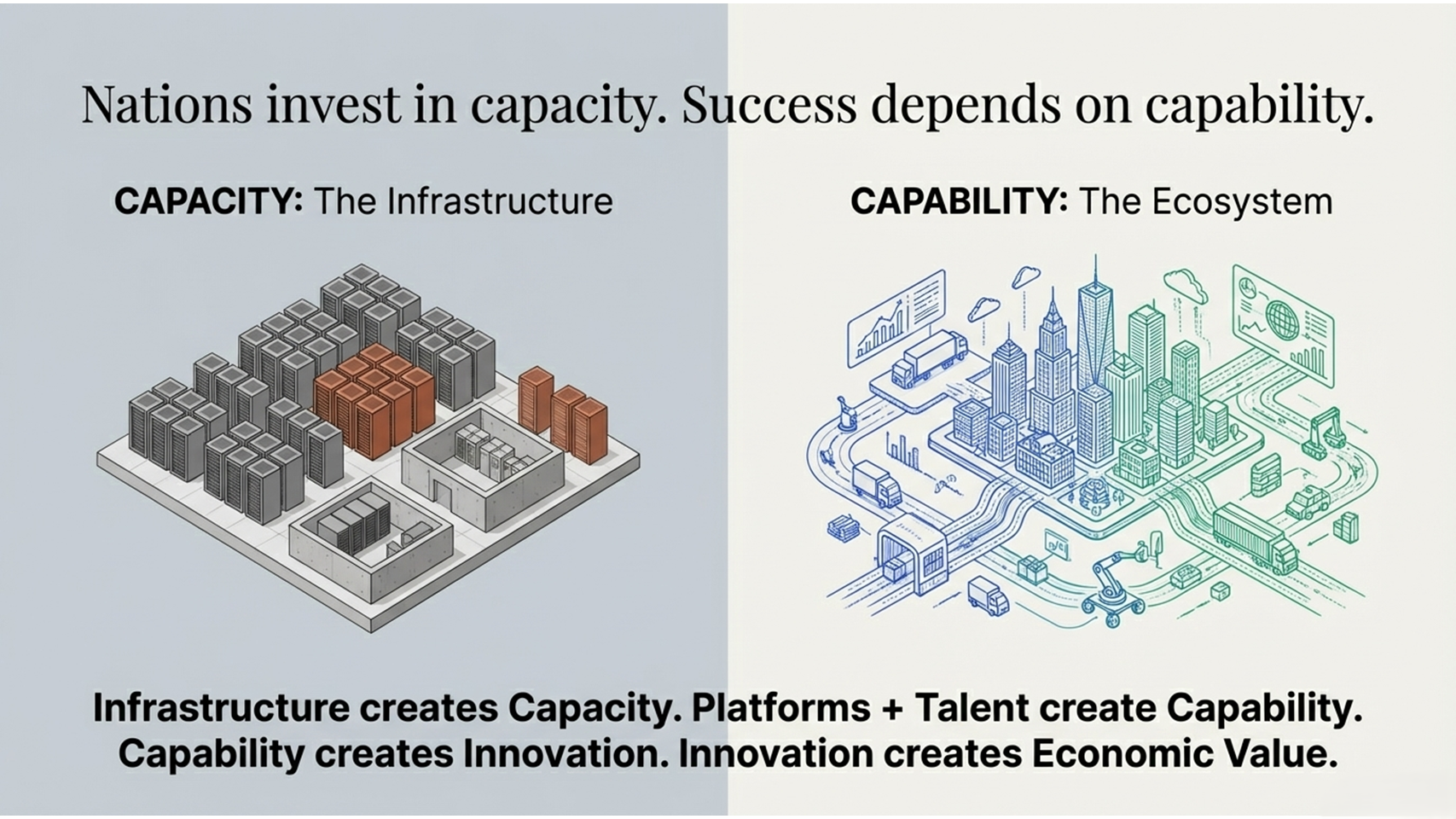 Nations invest in capacity. Success depends on capability.

CAPACITY: The Infrastructure

CAPABILITY: The Ecosystem

Infrastructure creates Capacity. Platforms + Talent create Capability. Capability creates Innovation. Innovation creates Economic Value.